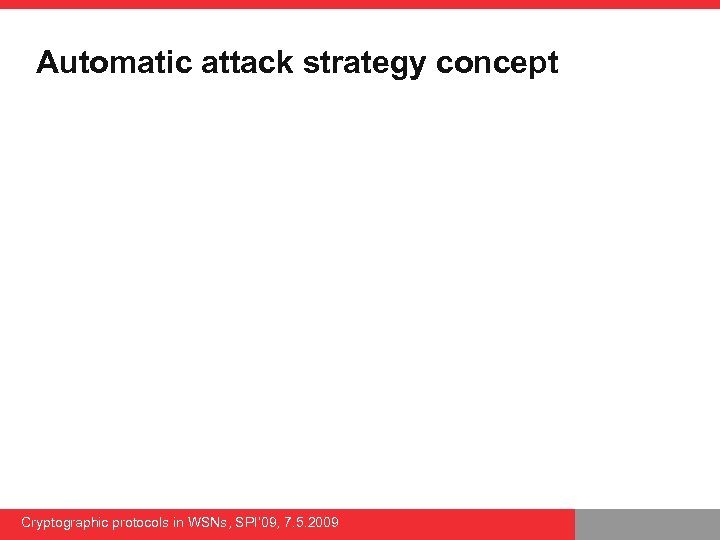 Automatic attack strategy concept

Cryptographic protocols in WSNs, SPI'09, 7.5.2009